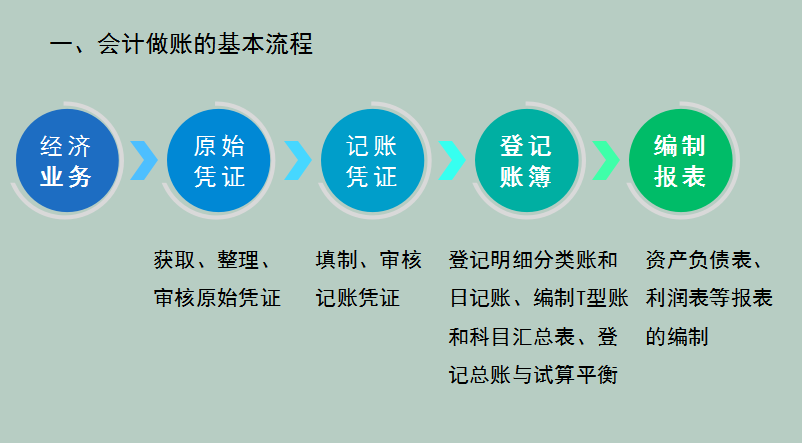 一、会计做账的基本流程

经济业务

原始凭证

记账凭证

登记账簿

编制报表

获取、整理、审核原始凭证

填制、审核记账凭证

登记明细分类账和日记账、编制T型账和科目汇总表、登记总账与试算平衡

资产负债表、利润表等报表的编制